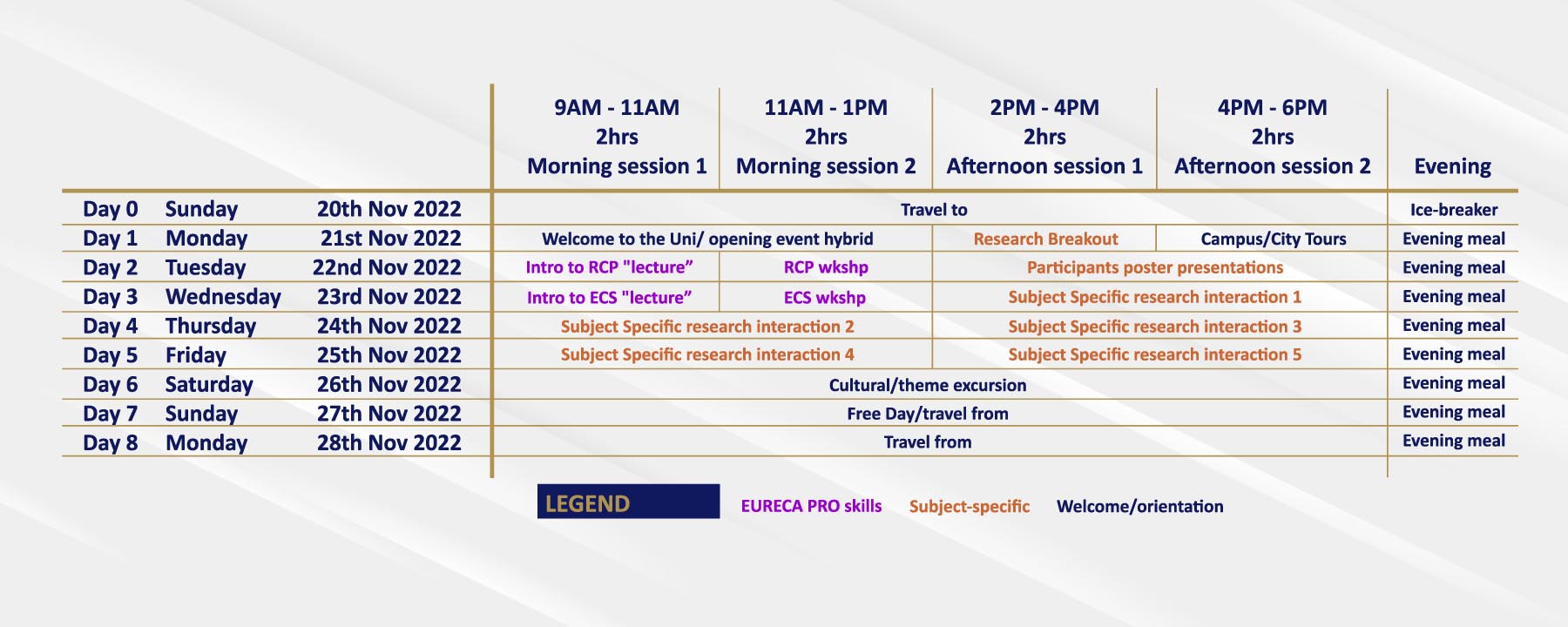 | | | | 9AM - 11AM 2hrs Morning session 1 | 11AM - 1PM 2hrs Morning session 2 | 2PM - 4PM 2hrs Afternoon session 1 | 4PM - 6PM 2hrs Afternoon session 2 | Evening |
|---|---|---|---|---|---|---|---|
| Day 0 | Sunday | 20th Nov 2022 | Travel to | | | | Ice-breaker |
| Day 1 | Monday | 21st Nov 2022 | Welcome to the Uni/ opening event hybrid | | Research Breakout | Campus/City Tours | Evening meal |
| Day 2 | Tuesday | 22nd Nov 2022 | Intro to RCP "lecture" | RCP wkshp | Participants poster presentations | | Evening meal |
| Day 3 | Wednesday | 23rd Nov 2022 | Intro to ECS "lecture" | ECS wkshp | Subject Specific research interaction 1 | | Evening meal |
| Day 4 | Thursday | 24th Nov 2022 | Subject Specific research interaction 2 | | Subject Specific research interaction 3 | | Evening meal |
| Day 5 | Friday | 25th Nov 2022 | Subject Specific research interaction 4 | | Subject Specific research interaction 5 | | Evening meal |
| Day 6 | Saturday | 26th Nov 2022 | Cultural/theme excursion | | | | Evening meal |
| Day 7 | Sunday | 27th Nov 2022 | Free Day/travel from | | | | Evening meal |
| Day 8 | Monday | 28th Nov 2022 | Travel from | | | | Evening meal |

LEGEND EURECA PRO skills Subject-specific Welcome/orientation